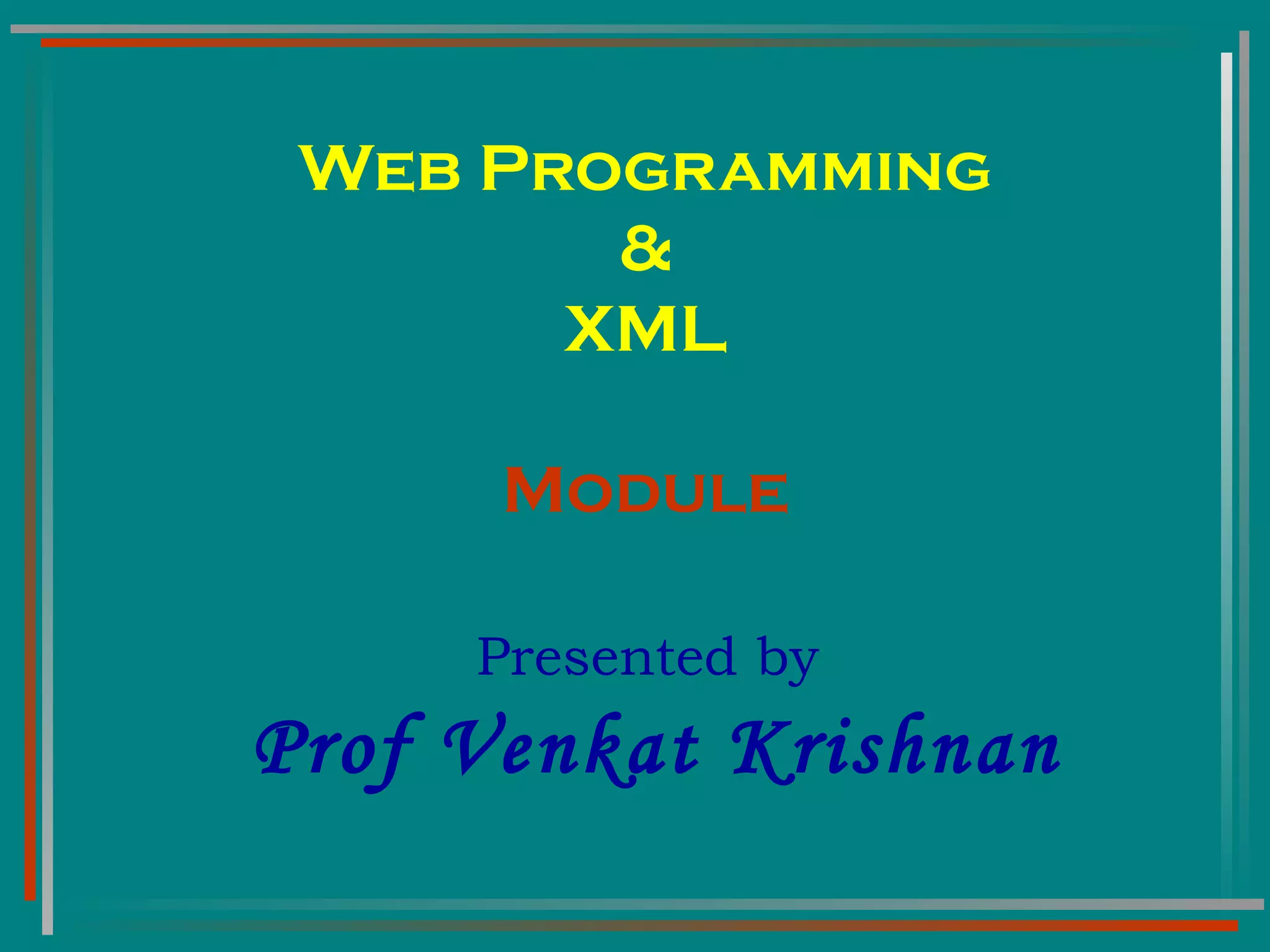 Web Programming
&
XML

Module

Presented by
Prof Venkat Krishnan